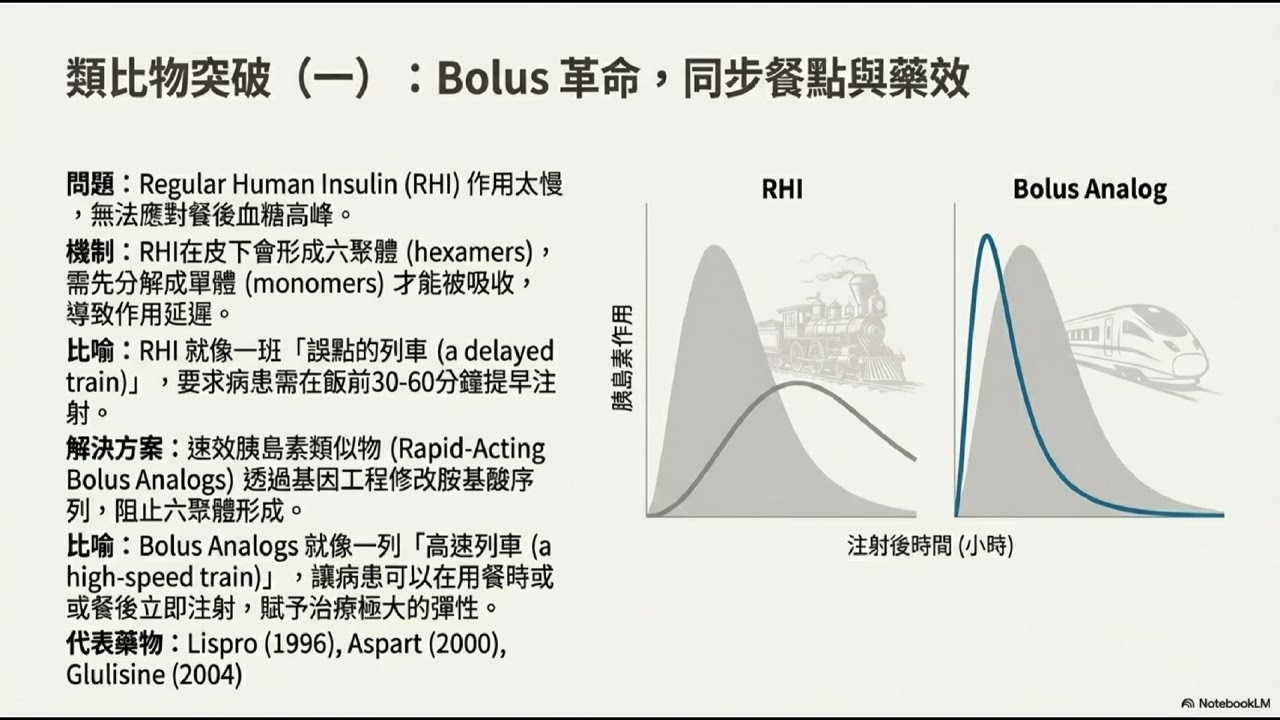 類比物突破（一）：Bolus 革命，同步餐點與藥效

問題：Regular Human Insulin (RHI) 作用太慢，無法應對餐後血糖高峰。

機制：RHI在皮下會形成六聚體 (hexamers)，需先分解成單體 (monomers) 才能被吸收，導致作用延遲。

比喻：RHI 就像一班「誤點的列車 (a delayed train)」，要求病患需在飯前30-60分鐘提早注射。

解決方案：速效胰島素類似物 (Rapid-Acting Bolus Analogs) 透過基因工程修改胺基酸序列，阻止六聚體形成。

比喻：Bolus Analogs 就像一列「高速列車 (a high-speed train)」，讓病患可以在用餐時或或餐後立即注射，賦予治療極大的彈性。

代表藥物：Lispro (1996), Aspart (2000), Glulisine (2004)

RHI

Bolus Analog

胰島素作用

注射後時間 (小時)

NotebookLM